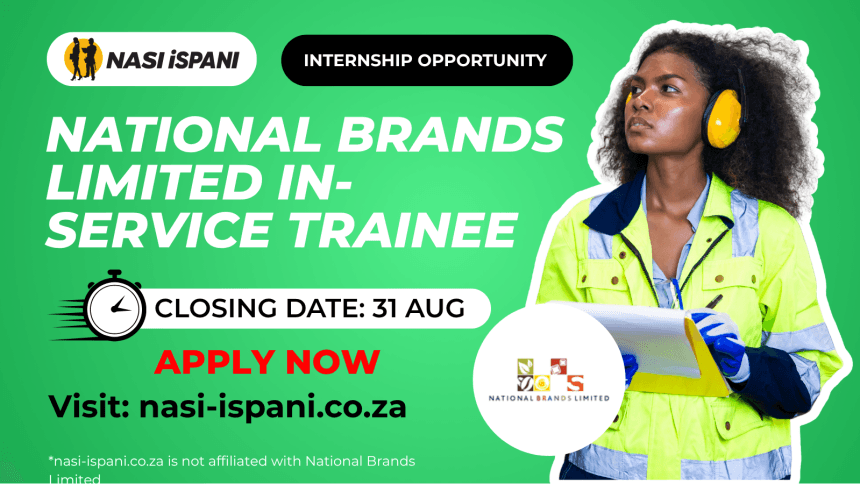 NASI iSPANI

INTERNSHIP OPPORTUNITY

NATIONAL BRANDS LIMITED IN-SERVICE TRAINEE

CLOSING DATE: 31 AUG

APPLY NOW

Visit: nasi-ispani.co.za

NATIONAL BRANDS LIMITED

*nasi-ispani.co.za is not affiliated with National Brands Limited